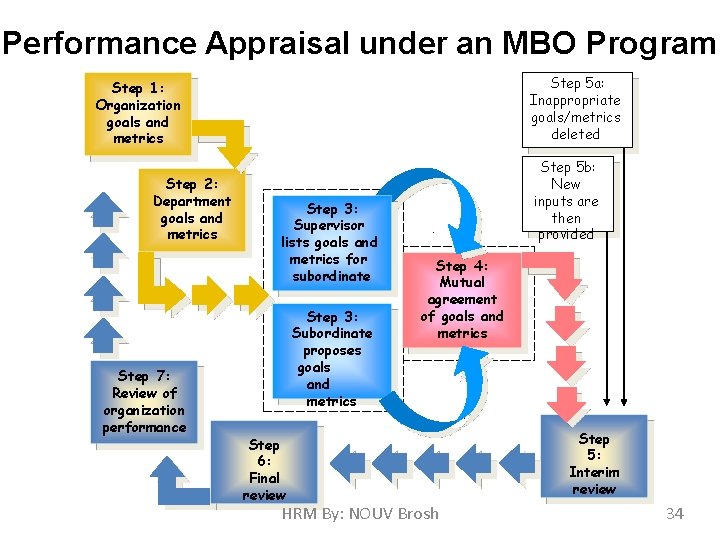 Performance Appraisal under an MBO Program

Step 1: Organization goals and metrics

Step 2: Department goals and metrics

Step 3: Supervisor lists goals and metrics for subordinate

Step 3: Subordinate proposes goals and metrics

Step 4: Mutual agreement of goals and metrics

Step 5a: Inappropriate goals/metrics deleted

Step 5b: New inputs are then provided

Step 5: Interim review

Step 6: Final review

Step 7: Review of organization performance

HRM By: NOUV Brosh

34